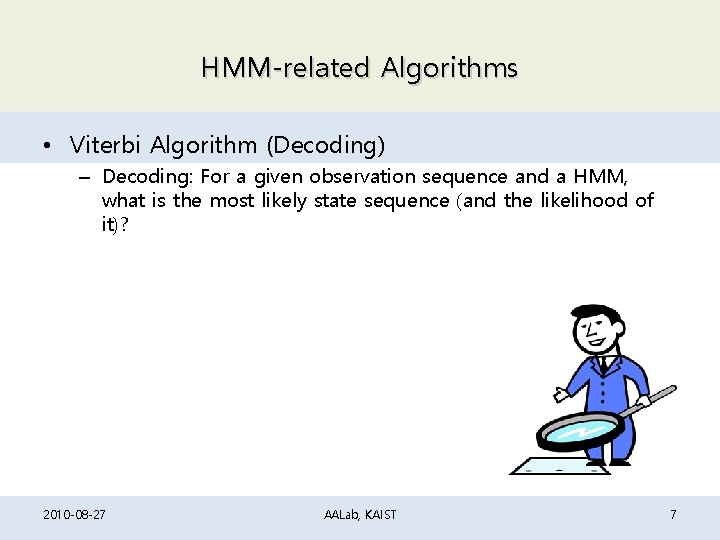 HMM-related Algorithms

• Viterbi Algorithm (Decoding)

– Decoding: For a given observation sequence and a HMM, what is the most likely state sequence (and the likelihood of it)?

2010-08-27

AALab, KAIST

7